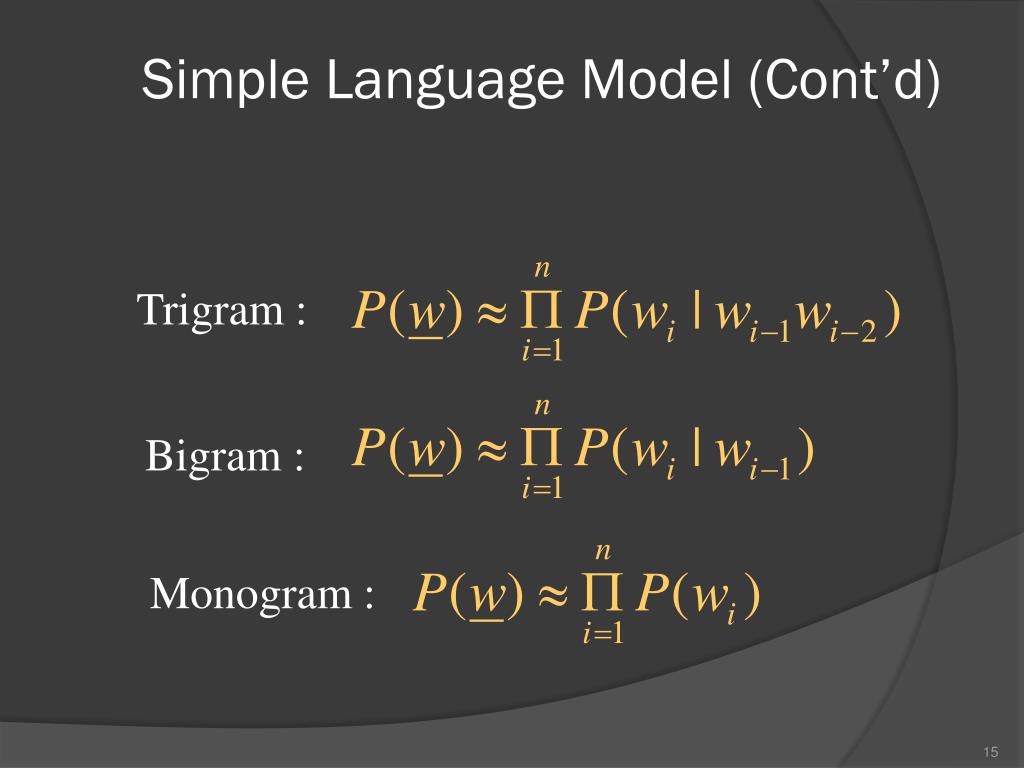 Simple Language Model (Cont’d)

Trigram : $P(\underline{w}) \approx \prod_{i=1}^{n} P(w_i \mid w_{i-1}w_{i-2})$

Bigram : $P(\underline{w}) \approx \prod_{i=1}^{n} P(w_i \mid w_{i-1})$

Monogram : $P(\underline{w}) \approx \prod_{i=1}^{n} P(w_i)$

15